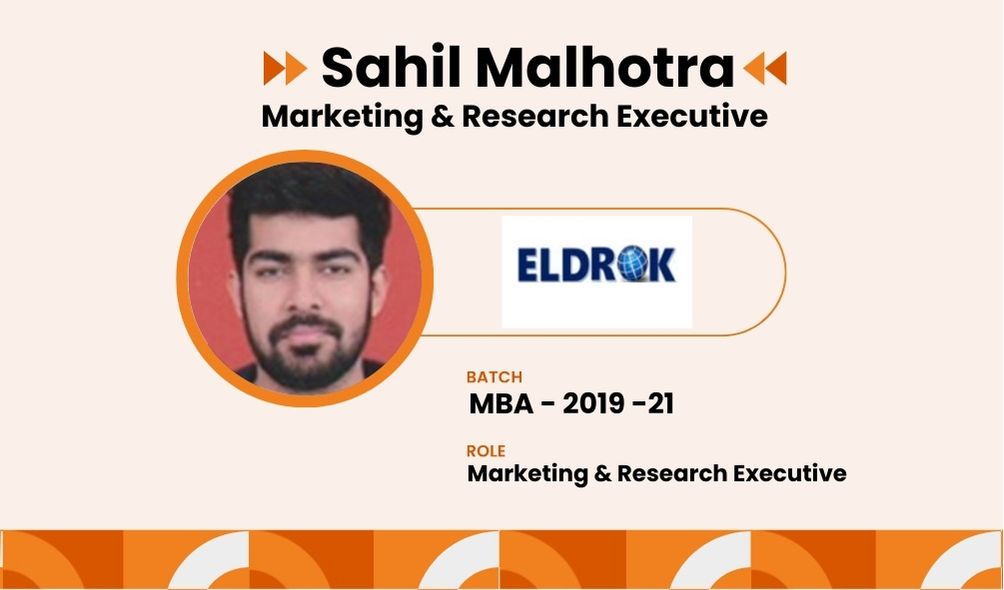 Sahil Malhotra
Marketing & Research Executive

ELDROK

BATCH
MBA - 2019 -21

ROLE
Marketing & Research Executive